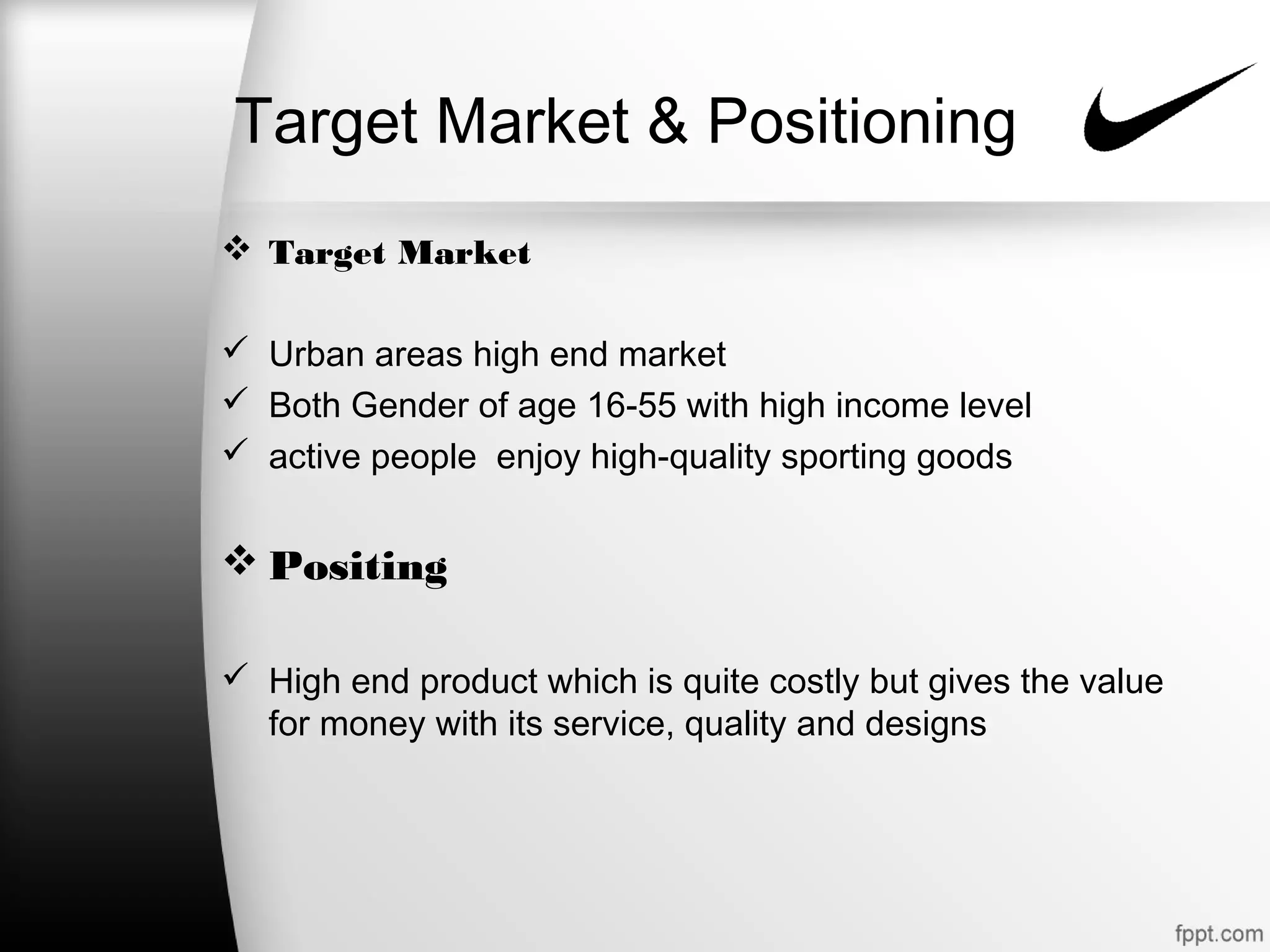 Target Market & Positioning

❖ Target Market

✓ Urban areas high end market
✓ Both Gender of age 16-55 with high income level
✓ active people  enjoy high-quality sporting goods

❖ Positing

✓ High end product which is quite costly but gives the value for money with its service, quality and designs

fppt.com